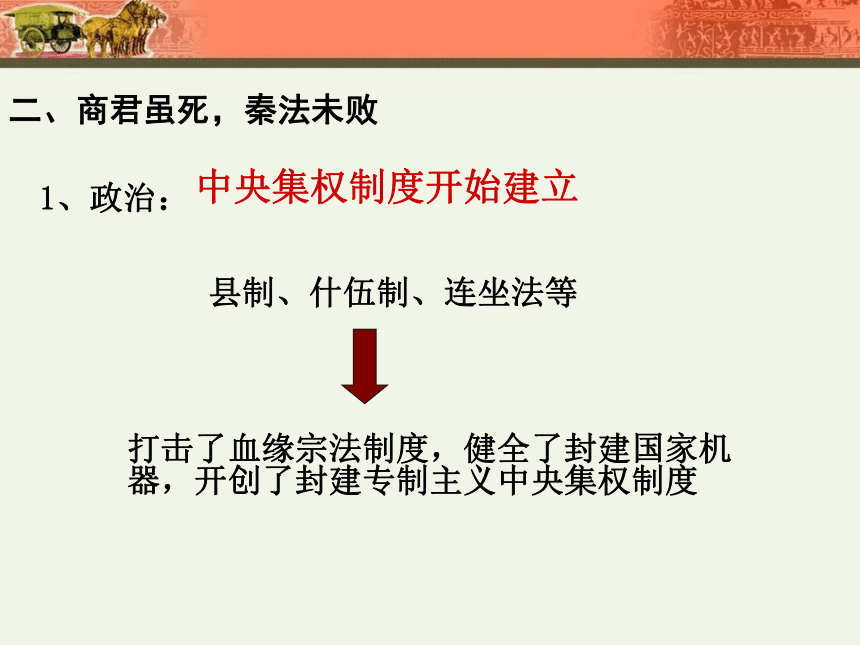 二、商君虽死，秦法未败

1、政治：中央集权制度开始建立

县制、什伍制、连坐法等

打击了血缘宗法制度，健全了封建国家机器，开创了封建专制主义中央集权制度